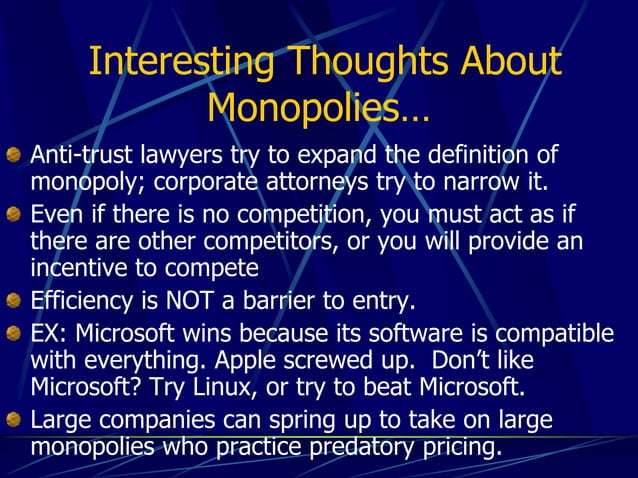 Interesting Thoughts About Monopolies…

Anti-trust lawyers try to expand the definition of monopoly; corporate attorneys try to narrow it.

Even if there is no competition, you must act as if there are other competitors, or you will provide an incentive to compete

Efficiency is NOT a barrier to entry.

EX: Microsoft wins because its software is compatible with everything. Apple screwed up. Don't like Microsoft? Try Linux, or try to beat Microsoft.

Large companies can spring up to take on large monopolies who practice predatory pricing.